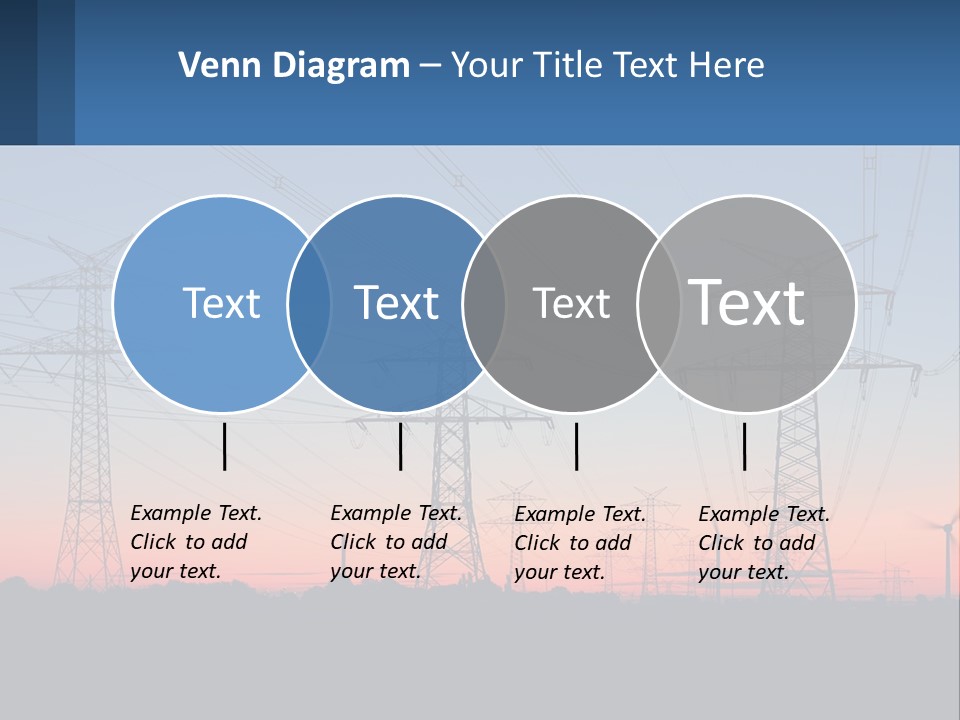 Venn Diagram – Your Title Text Here

Text

Text

Text

Text

Example Text. Click to add your text.

Example Text. Click to add your text.

Example Text. Click to add your text.

Example Text. Click to add your text.